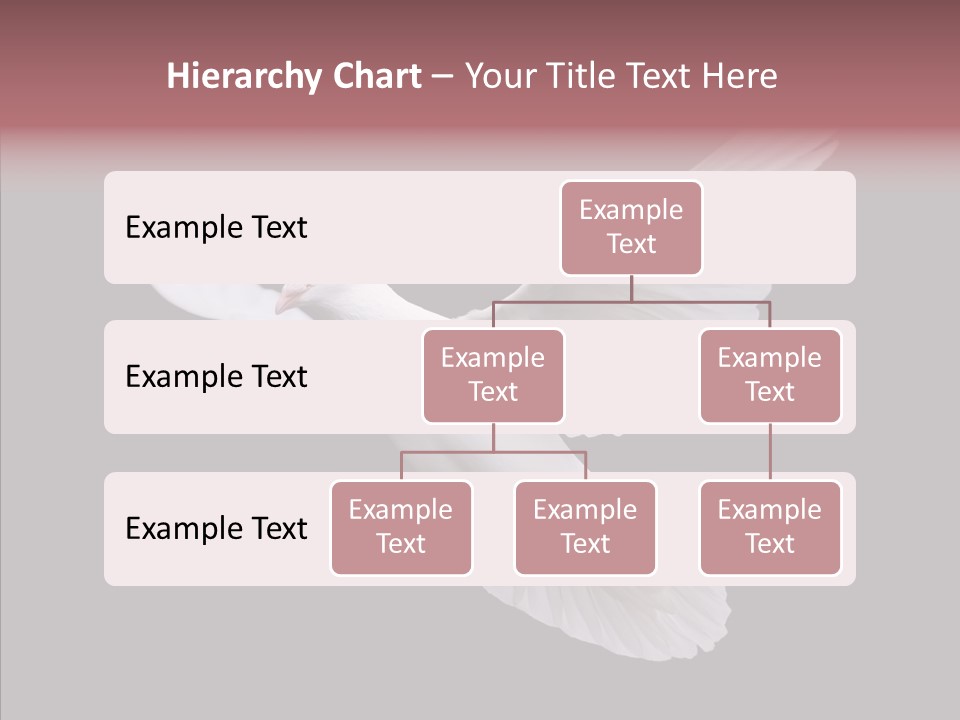 Hierarchy Chart – Your Title Text Here

Example Text

Example Text

Example Text

Example Text

Example Text

Example Text

Example Text

Example Text

Example Text